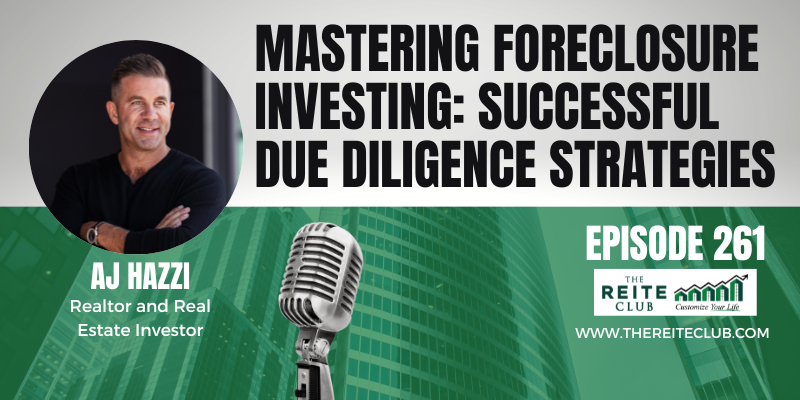 MASTERING FORECLOSURE INVESTING: SUCCESSFUL DUE DILIGENCE STRATEGIES

AJ HAZZI
Realtor and Real Estate Investor

EPISODE 261

THE REITE CLUB
Customize Your Life

WWW.THEREITECLUB.COM